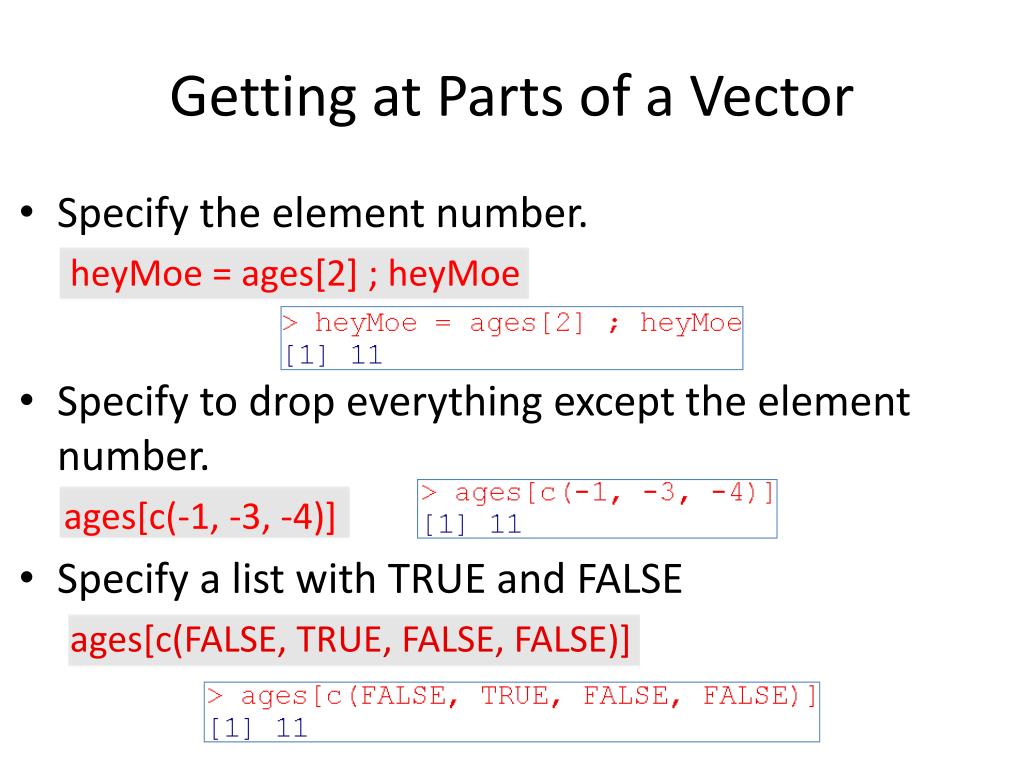 Getting at Parts of a Vector

• Specify the element number.

heyMoe = ages[2] ; heyMoe

> heyMoe = ages[2] ; heyMoe
[1] 11

• Specify to drop everything except the element number.

ages[c(-1, -3, -4)]

> ages[c(-1, -3, -4)]
[1] 11

• Specify a list with TRUE and FALSE

ages[c(FALSE, TRUE, FALSE, FALSE)]

> ages[c(FALSE, TRUE, FALSE, FALSE)]
[1] 11